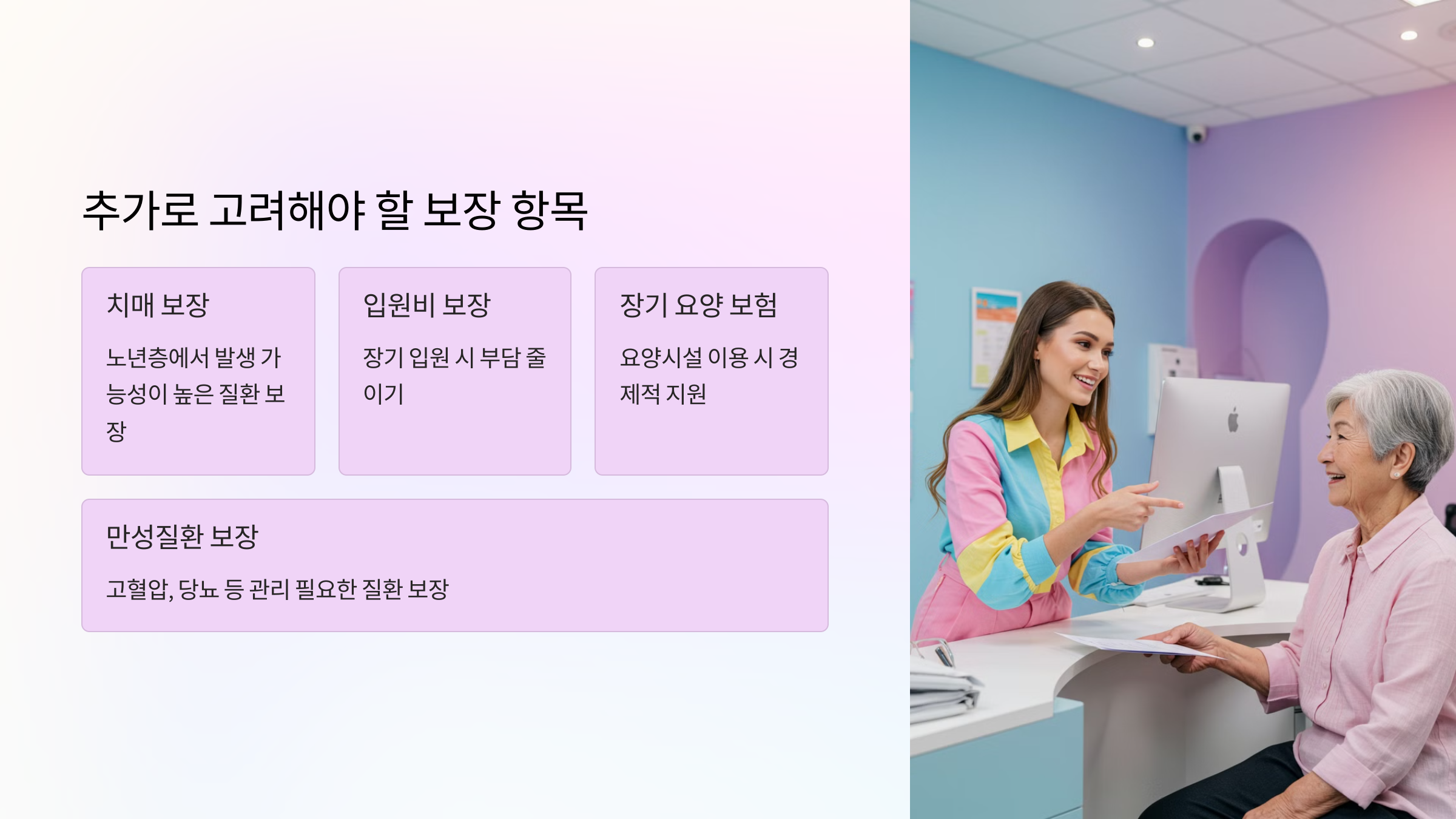 추가로 고려해야 할 보장 항목

치매 보장

노년층에서 발생 가능성이 높은 질환 보장

입원비 보장

장기 입원 시 부담 줄이기

장기 요양 보험

요양시설 이용 시 경제적 지원

만성질환 보장

고혈압, 당뇨 등 관리 필요한 질환 보장